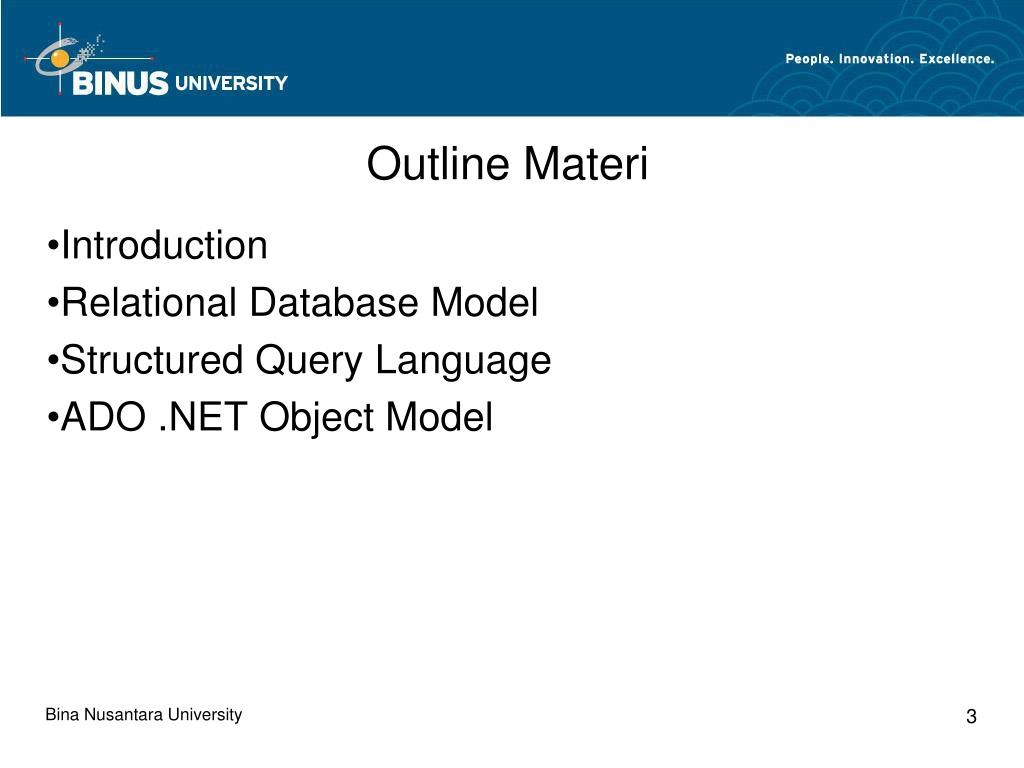 BINUS UNIVERSITY

People. Innovation. Excellence.

Outline Materi

•Introduction
•Relational Database Model
•Structured Query Language
•ADO .NET Object Model

Bina Nusantara University

3